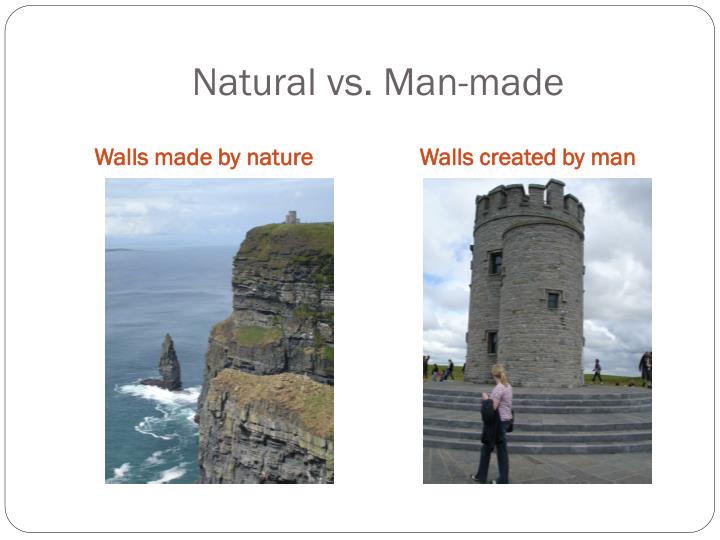 Natural vs. Man-made

Walls made by nature

Walls created by man